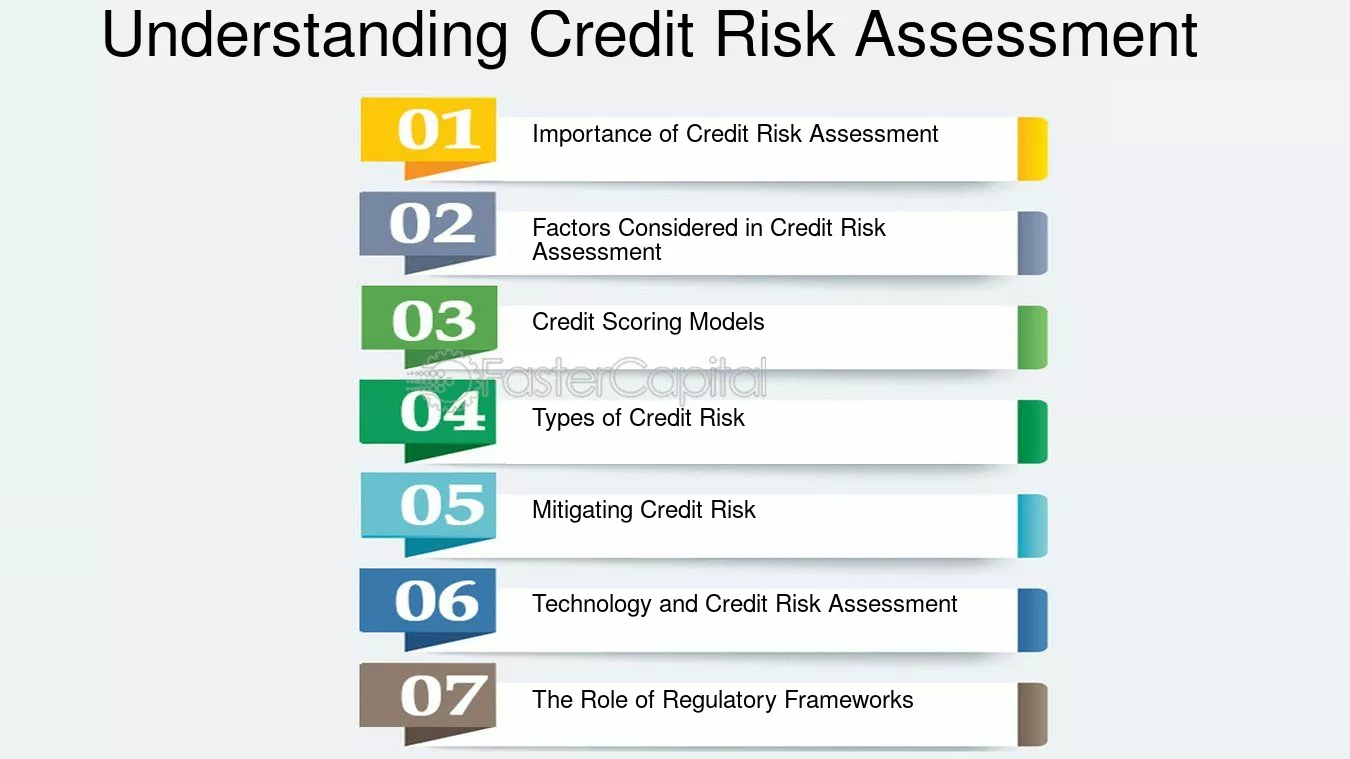 Understanding Credit Risk Assessment

01
Importance of Credit Risk Assessment

02
Factors Considered in Credit Risk Assessment

03
Credit Scoring Models

04
Types of Credit Risk

05
Mitigating Credit Risk

06
Technology and Credit Risk Assessment

07
The Role of Regulatory Frameworks

FasterCapital